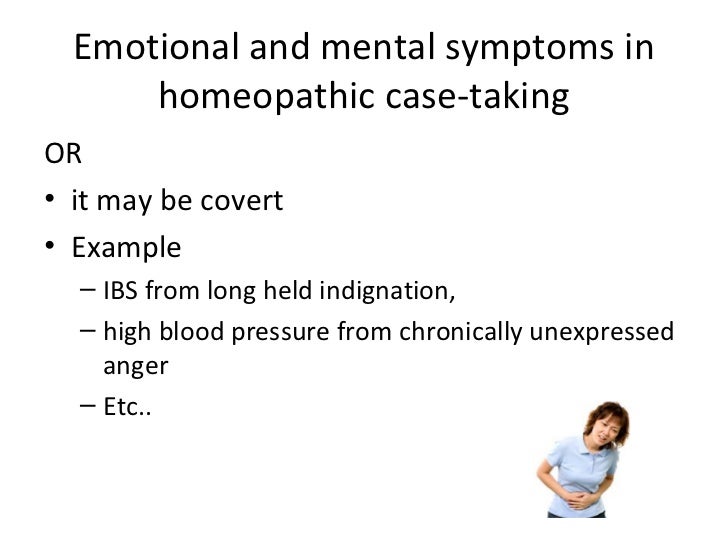 Emotional and mental symptoms in homeopathic case-taking

OR

• it may be covert
• Example
– IBS from long held indignation,
– high blood pressure from chronically unexpressed anger
– Etc..